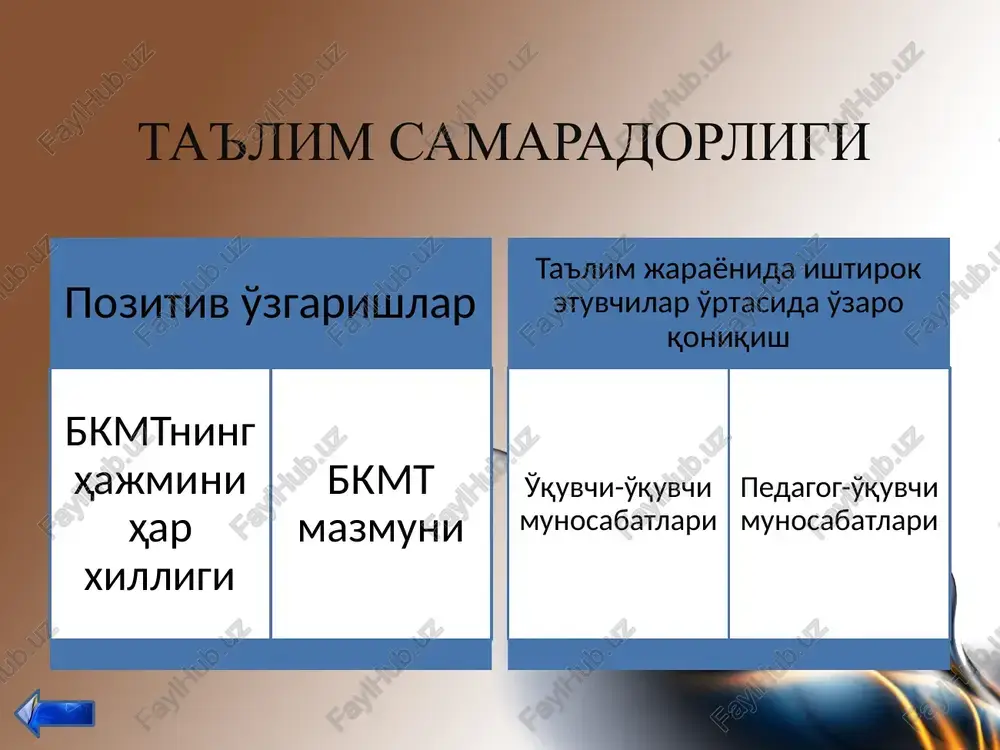 ТАЪЛИМ САМАРАДОРЛИГИ

Позитив ўзгаришлар

БКМТнинг ҳажмини ҳар хиллиги

БКМТ мазмуни

Таълим жараёнида иштирок этувчилар ўртасида ўзаро қониқиш

Ўқувчи-ўқувчи муносабатлари

Педагог-ўқувчи муносабатлари

FaylHub.uz